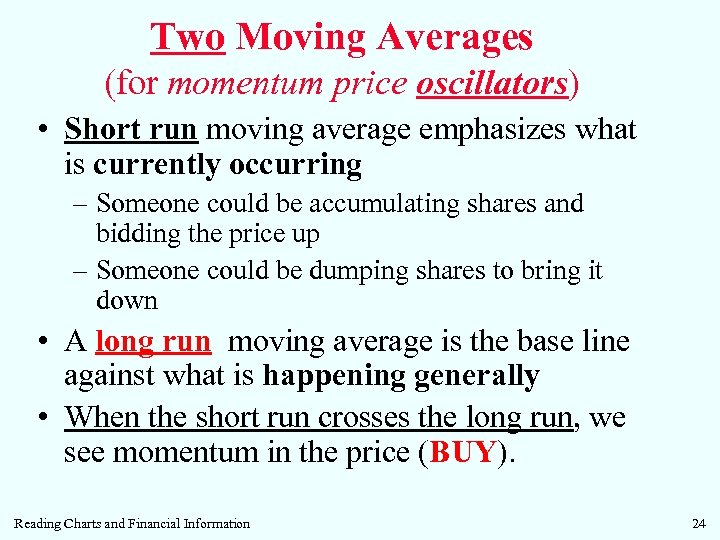 Two Moving Averages
(for momentum price oscillators)

• Short run moving average emphasizes what is currently occurring
– Someone could be accumulating shares and bidding the price up
– Someone could be dumping shares to bring it down

• A long run moving average is the base line against what is happening generally

• When the short run crosses the long run, we see momentum in the price (BUY).

Reading Charts and Financial Information

24